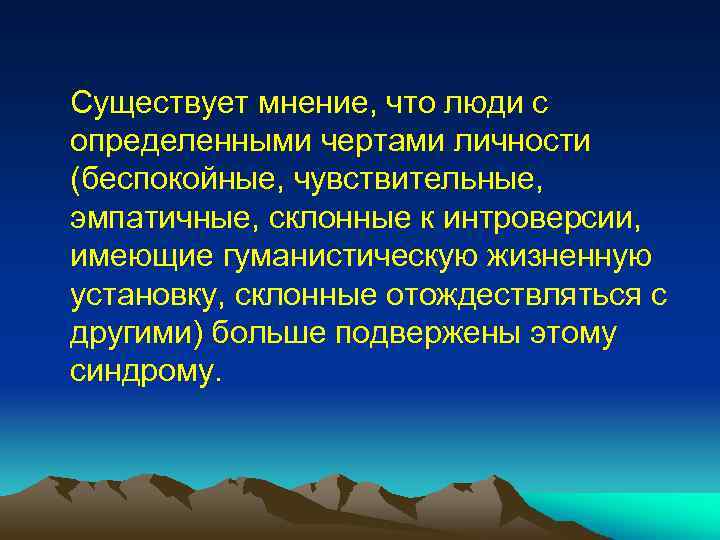 Существует мнение, что люди с определенными чертами личности (беспокойные, чувствительные, эмпатичные, склонные к интроверсии, имеющие гуманистическую жизненную установку, склонные отождествляться с другими) больше подвержены этому синдрому.